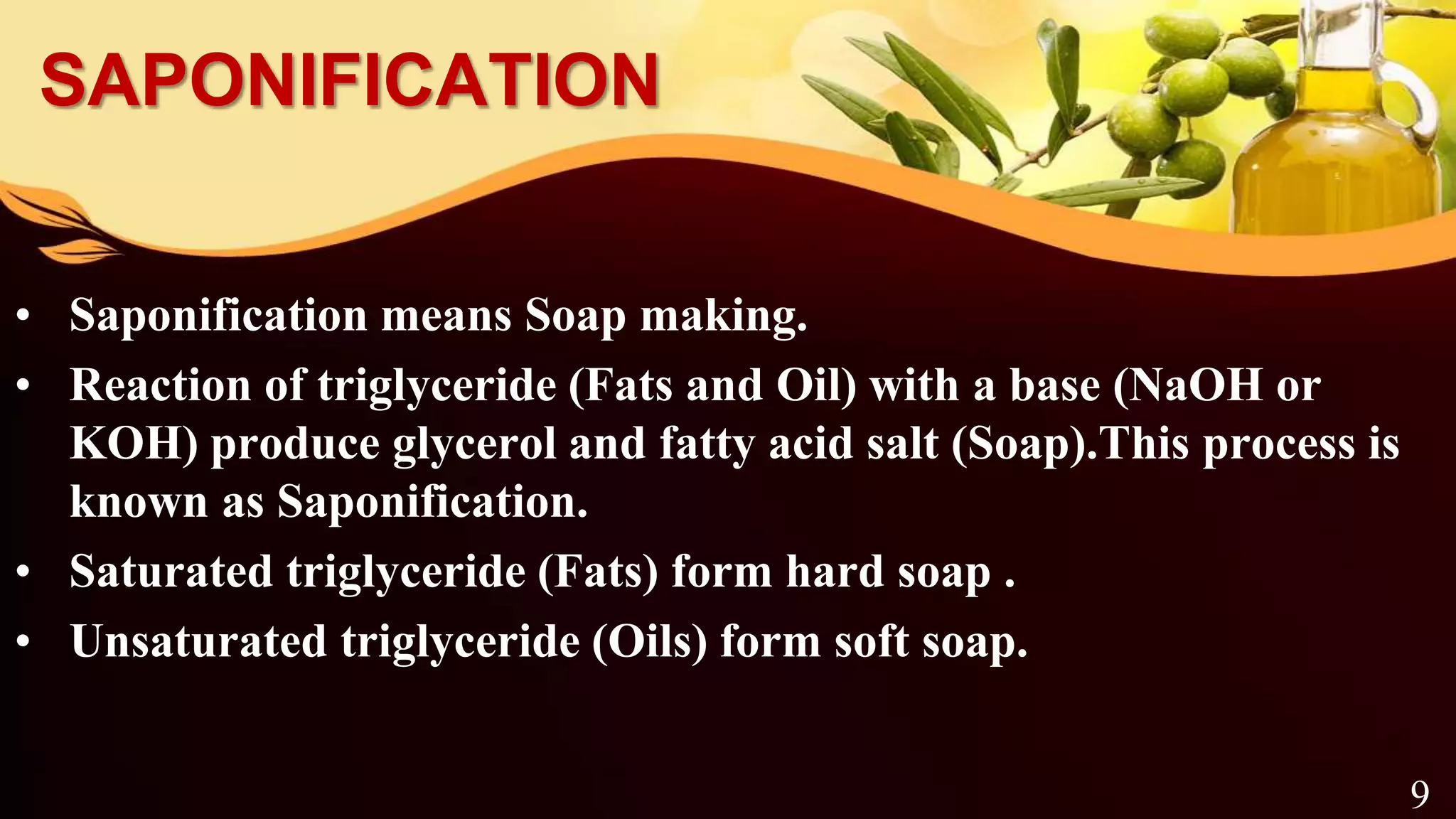 SAPONIFICATION

• Saponification means Soap making.

• Reaction of triglyceride (Fats and Oil) with a base (NaOH or KOH) produce glycerol and fatty acid salt (Soap).This process is known as Saponification.

• Saturated triglyceride (Fats) form hard soap .

• Unsaturated triglyceride (Oils) form soft soap.

9